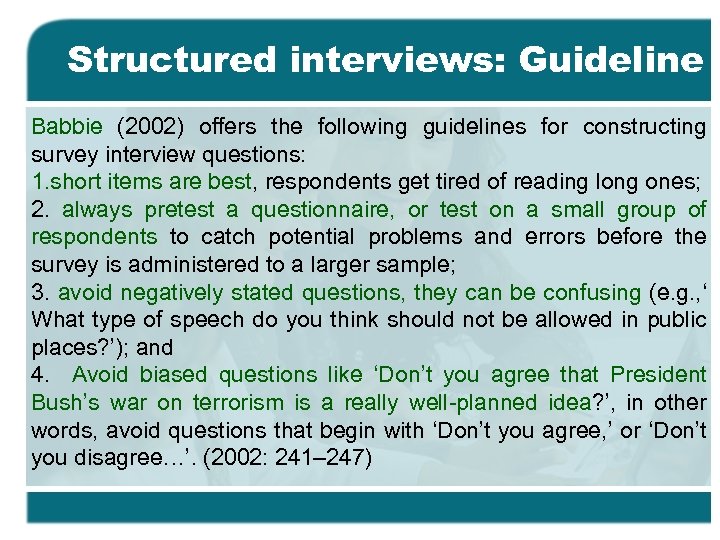 Structured interviews: Guideline

Babbie (2002) offers the following guidelines for constructing survey interview questions:
1.short items are best, respondents get tired of reading long ones;
2. always pretest a questionnaire, or test on a small group of respondents to catch potential problems and errors before the survey is administered to a larger sample;
3. avoid negatively stated questions, they can be confusing (e.g.,‘ What type of speech do you think should not be allowed in public places?’); and
4. Avoid biased questions like ‘Don’t you agree that President Bush’s war on terrorism is a really well-planned idea?’, in other words, avoid questions that begin with ‘Don’t you agree,’ or ‘Don’t you disagree…’. (2002: 241–247)